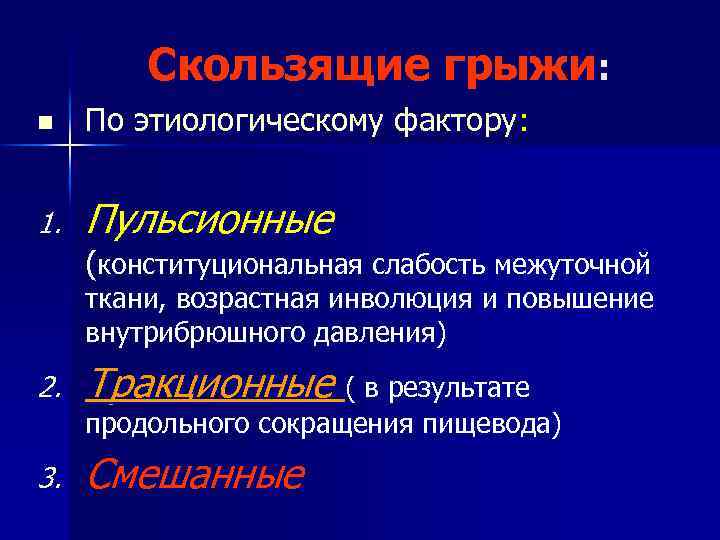 Скользящие грыжи:

По этиологическому фактору:

1. Пульсионные (конституциональная слабость межуточной ткани, возрастная инволюция и повышение внутрибрюшного давления)

2. Тракционные ( в результате продольного сокращения пищевода)

3. Смешанные